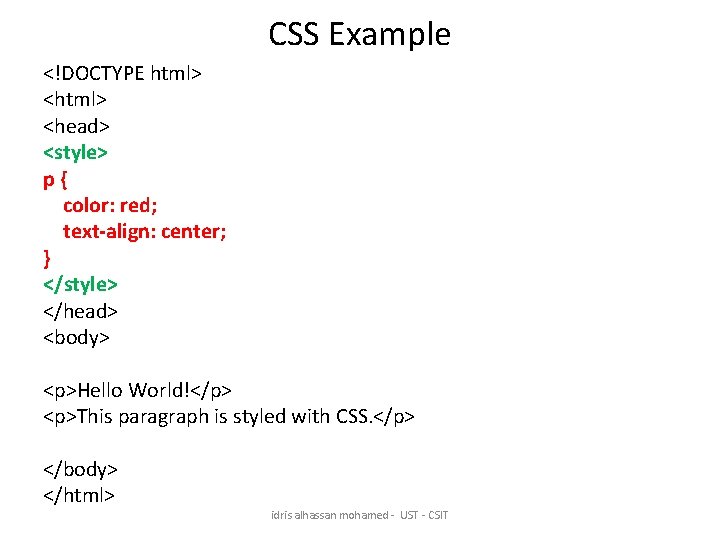 CSS Example

<!DOCTYPE html>
<html>
<head>
<style>
p {
  color: red;
  text-align: center;
}
</style>
</head>
<body>

<p>Hello World!</p>
<p>This paragraph is styled with CSS.</p>

</body>
</html>

idris alhassan mohamed - UST - CSIT